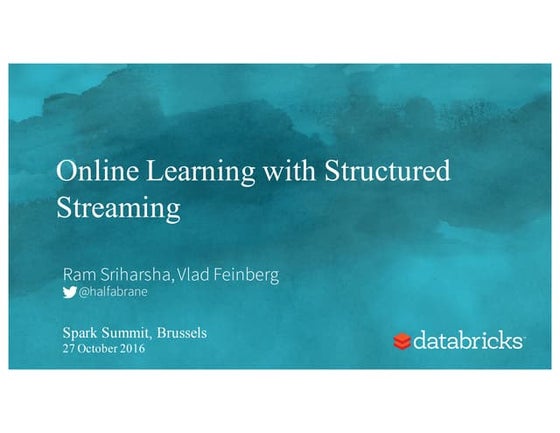 Online Learning with Structured Streaming

Ram Sriharsha, Vlad Feinberg
@halfabrane

Spark Summit, Brussels
27 October 2016

databricks